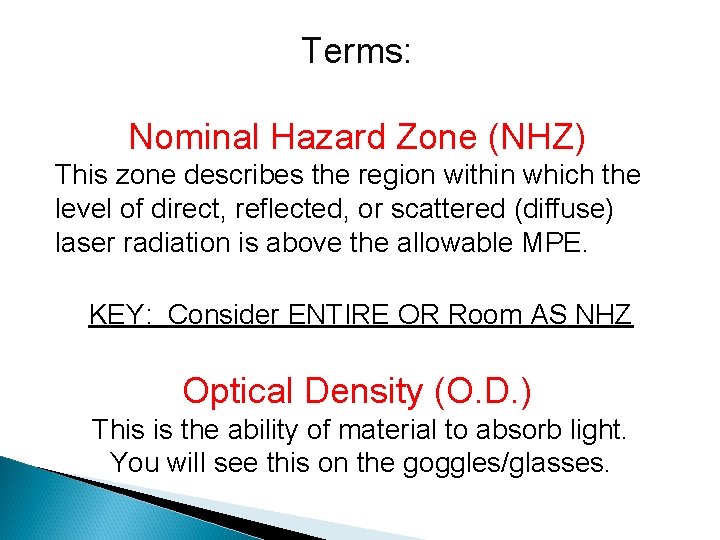 Terms:

Nominal Hazard Zone (NHZ)

This zone describes the region within which the level of direct, reflected, or scattered (diffuse) laser radiation is above the allowable MPE.

KEY: Consider ENTIRE OR Room AS NHZ

Optical Density (O.D.)

This is the ability of material to absorb light. You will see this on the goggles/glasses.